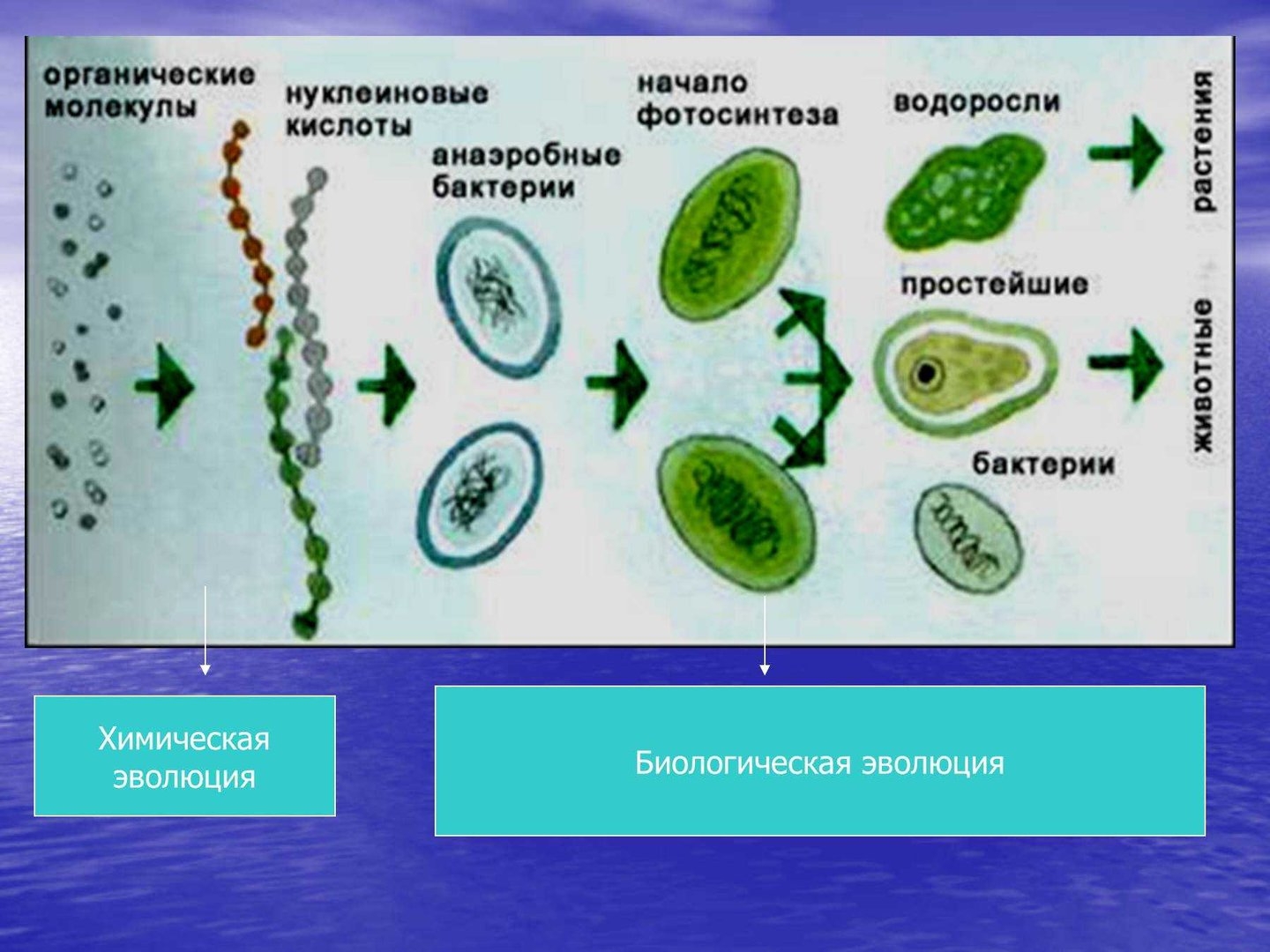 органические молекулы

нуклеиновые кислоты

анаэробные бактерии

начало фотосинтеза

водоросли

растения

простейшие

животные

бактерии

Химическая эволюция

Биологическая эволюция